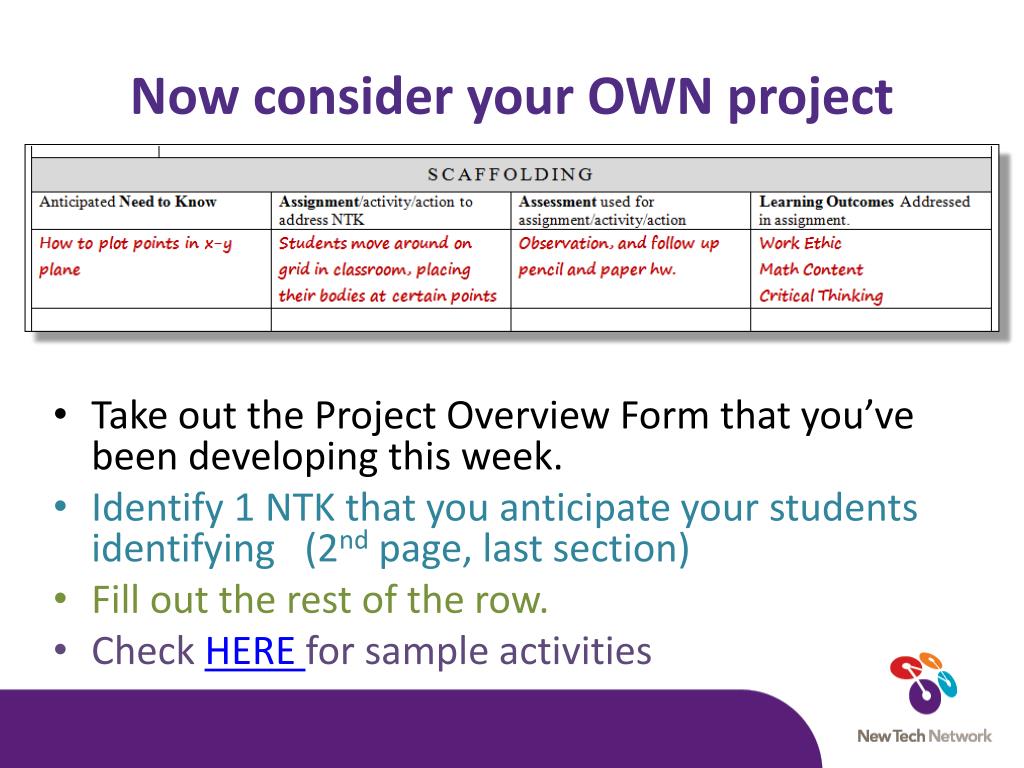 Now consider your OWN project

SCAFFOLDING

| Anticipated Need to Know | Assignment/activity/action to address NTK | Assessment used for assignment/activity/action | Learning Outcomes Addressed in assignment. |
|---|---|---|---|
| How to plot points in x-y plane | Students move around on grid in classroom, placing their bodies at certain points | Observation, and follow up pencil and paper hw. | Work Ethic Math Content Critical Thinking |
| | | | |

• Take out the Project Overview Form that you've been developing this week.
• Identify 1 NTK that you anticipate your students identifying (2$^{nd}$ page, last section)
• Fill out the rest of the row.
• Check HERE for sample activities

New Tech Network